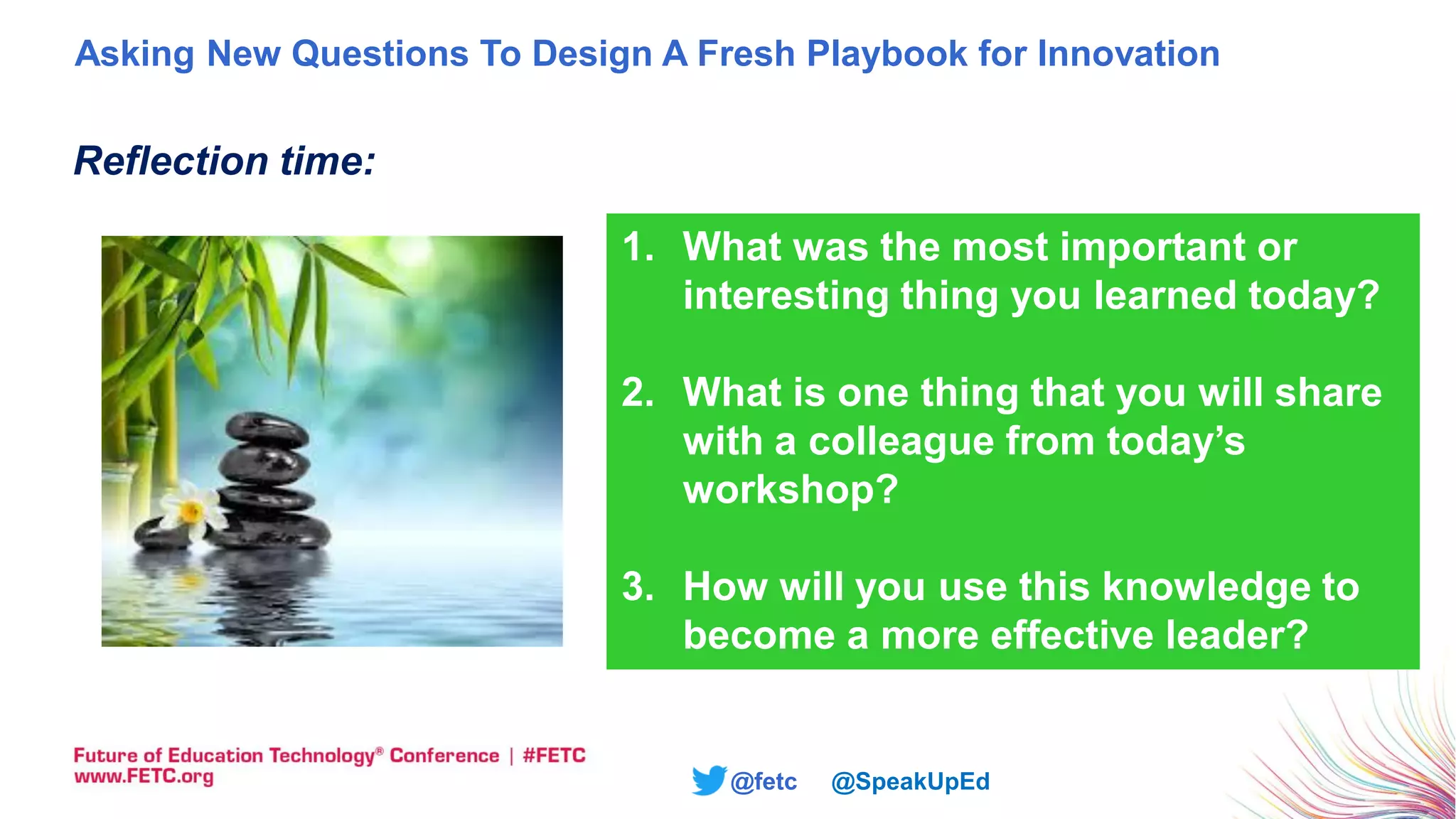 Asking New Questions To Design A Fresh Playbook for Innovation

Reflection time:

1. What was the most important or interesting thing you learned today?

2. What is one thing that you will share with a colleague from today's workshop?

3. How will you use this knowledge to become a more effective leader?

Future of Education Technology® Conference | #FETC
www.FETC.org

@fetc @SpeakUpEd